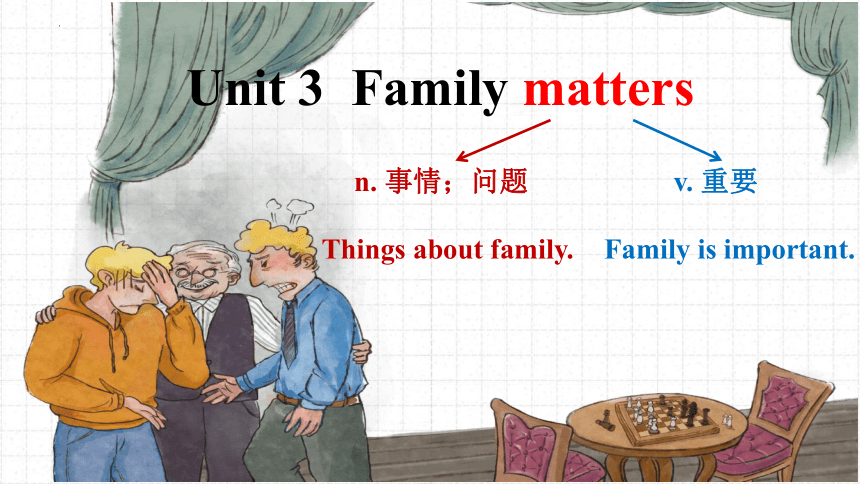 Unit 3 Family matters

n. 事情；问题

v. 重要

Things about family.

Family is important.